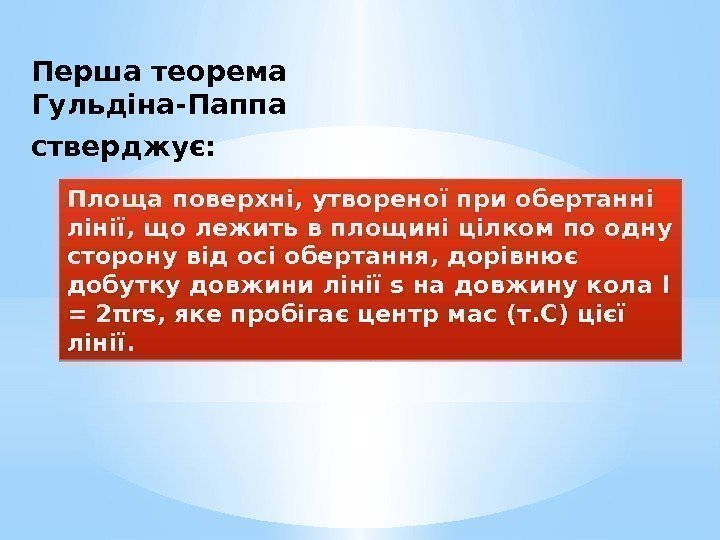 Перша теорема Гульдіна-Паппа стверджує:

Площа поверхні, утвореної при обертанні лінії, що лежить в площині цілком по одну сторону від осі обертання, дорівнює добутку довжини лінії s на довжину кола l = 2πrs, яке пробігає центр мас (т.С) цієї лінії.